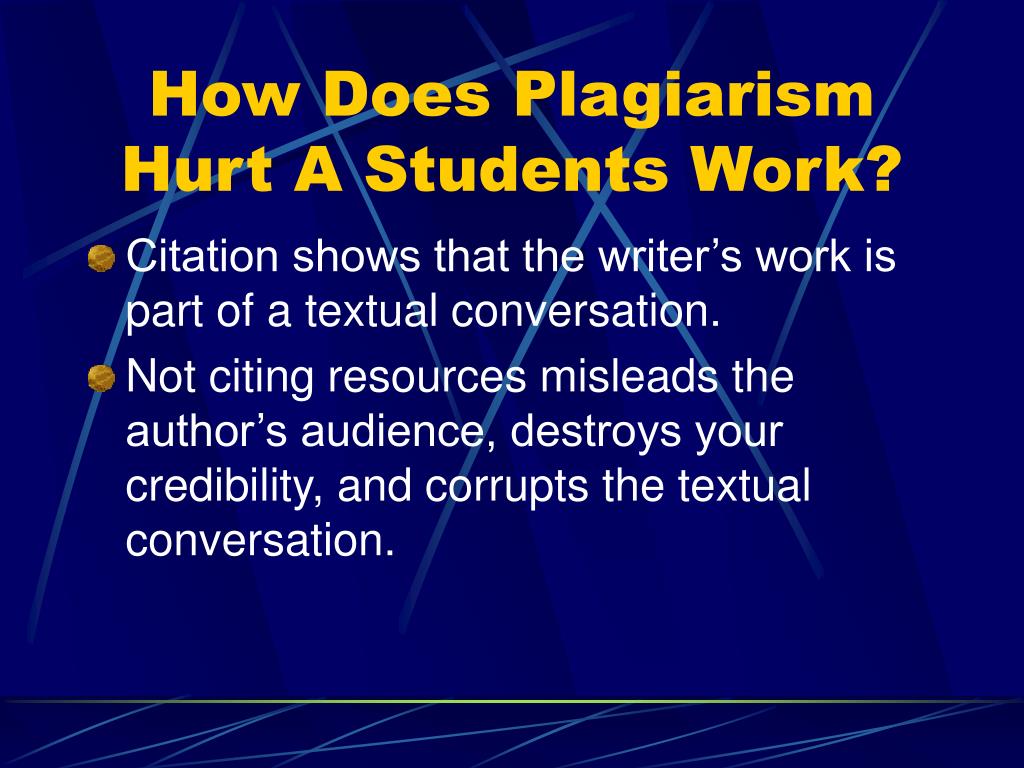 How Does Plagiarism Hurt A Students Work?

Citation shows that the writer’s work is part of a textual conversation.

Not citing resources misleads the author’s audience, destroys your credibility, and corrupts the textual conversation.